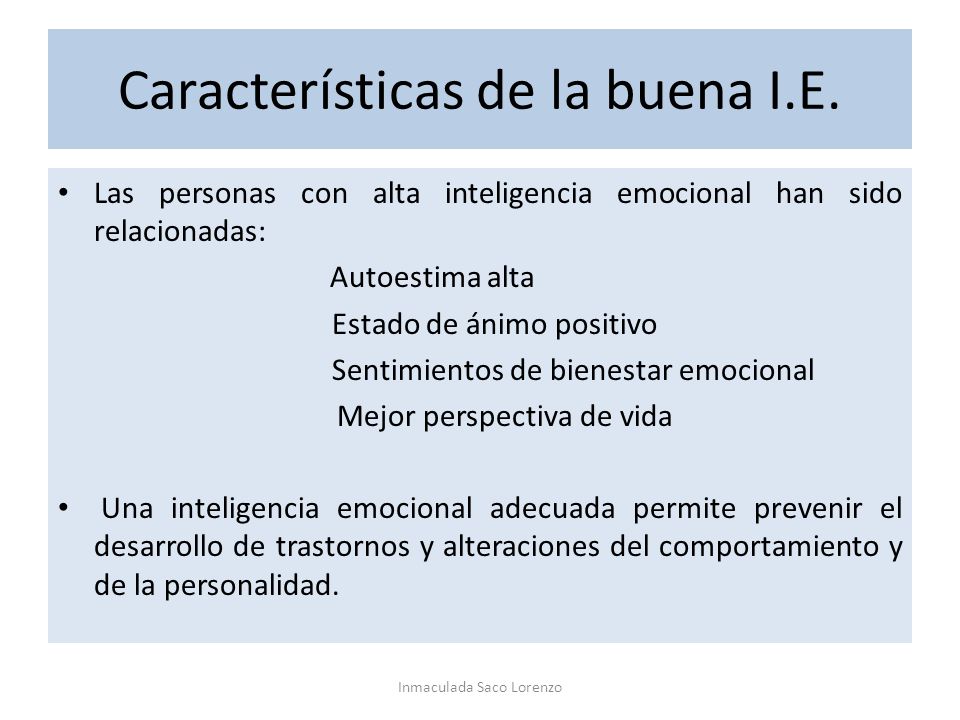 Características de la buena I.E.

• Las personas con alta inteligencia emocional han sido relacionadas:

Autoestima alta

Estado de ánimo positivo

Sentimientos de bienestar emocional

Mejor perspectiva de vida

• Una inteligencia emocional adecuada permite prevenir el desarrollo de trastornos y alteraciones del comportamiento y de la personalidad.

Inmaculada Saco Lorenzo